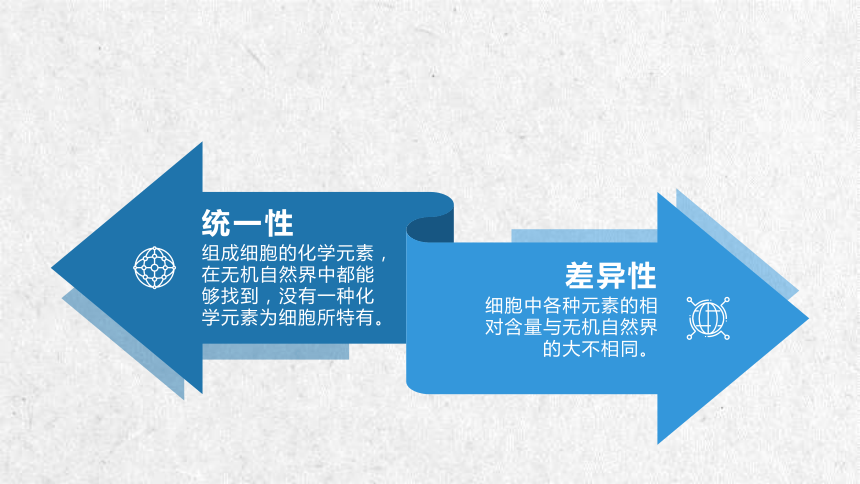 统一性

组成细胞的化学元素，在无机自然界中都能够找到，没有一种化学元素为细胞所特有。

差异性

细胞中各种元素的相对含量与无机自然界的大不相同。